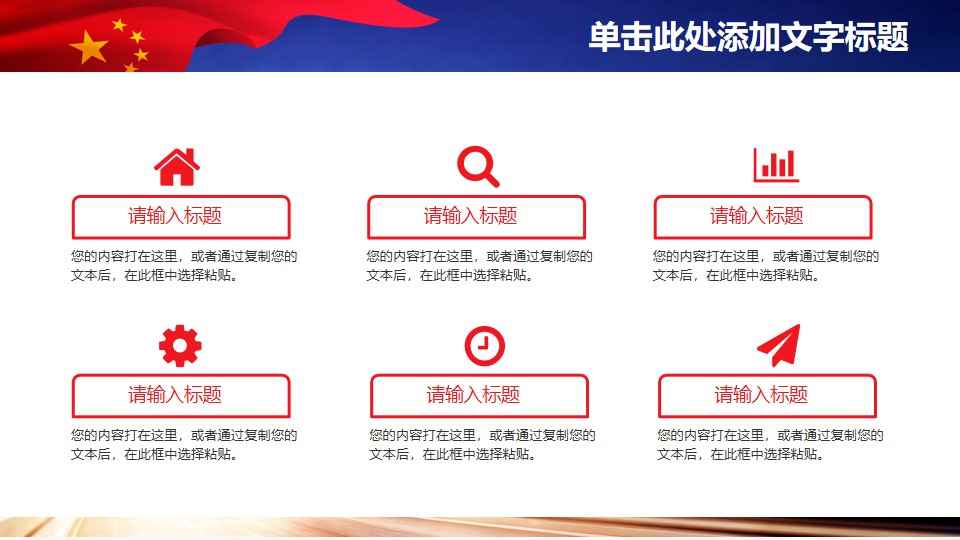 单击此处添加文字标题

请输入标题

您的内容打在这里，或者通过复制您的文本后，在此框中选择粘贴。

请输入标题

您的内容打在这里，或者通过复制您的文本后，在此框中选择粘贴。

请输入标题

您的内容打在这里，或者通过复制您的文本后，在此框中选择粘贴。

请输入标题

您的内容打在这里，或者通过复制您的文本后，在此框中选择粘贴。

请输入标题

您的内容打在这里，或者通过复制您的文本后，在此框中选择粘贴。

请输入标题

您的内容打在这里，或者通过复制您的文本后，在此框中选择粘贴。